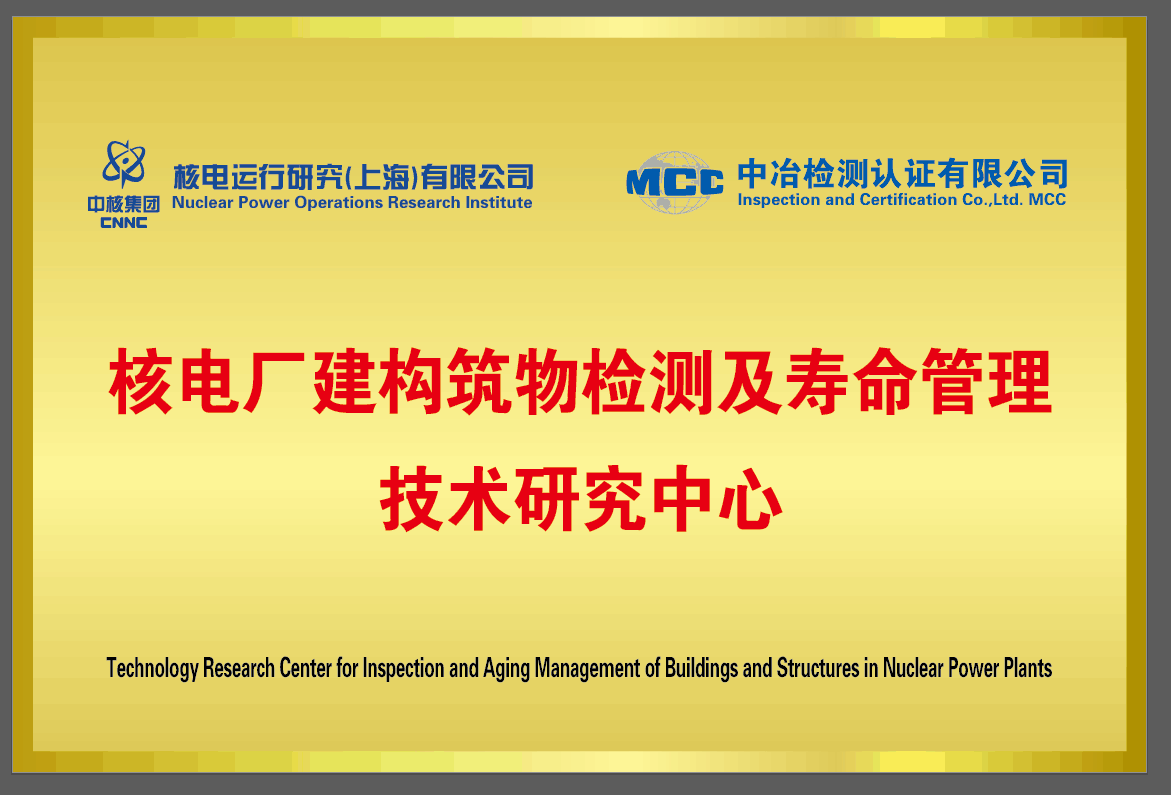 中核集团
CNNC
核电运行研究(上海)有限公司
Nuclear Power Operations Research Institute

MCC
中冶检测认证有限公司
Inspection and Certification Co.,Ltd. MCC

核电厂建构筑物检测及寿命管理
技术研究中心

Technology Research Center for Inspection and Aging Management of Buildings and Structures in Nuclear Power Plants